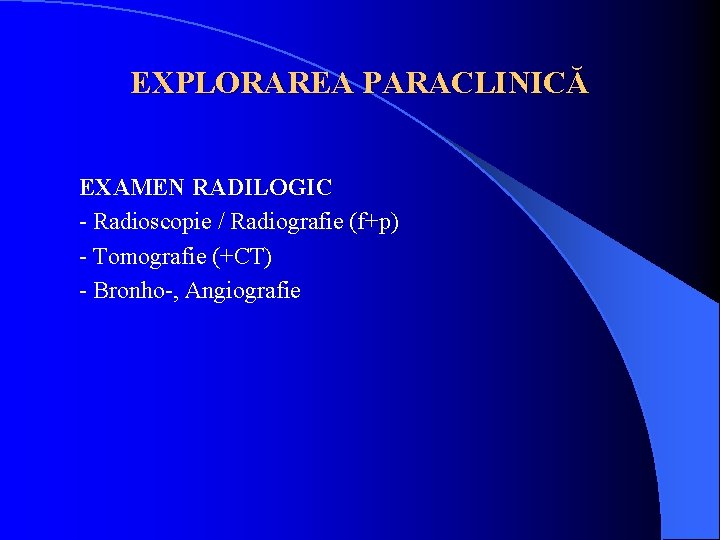 EXPLORAREA PARACLINICĂ

EXAMEN RADILOGIC
- Radioscopie / Radiografie (f+p)
- Tomografie (+CT)
- Bronho-, Angiografie